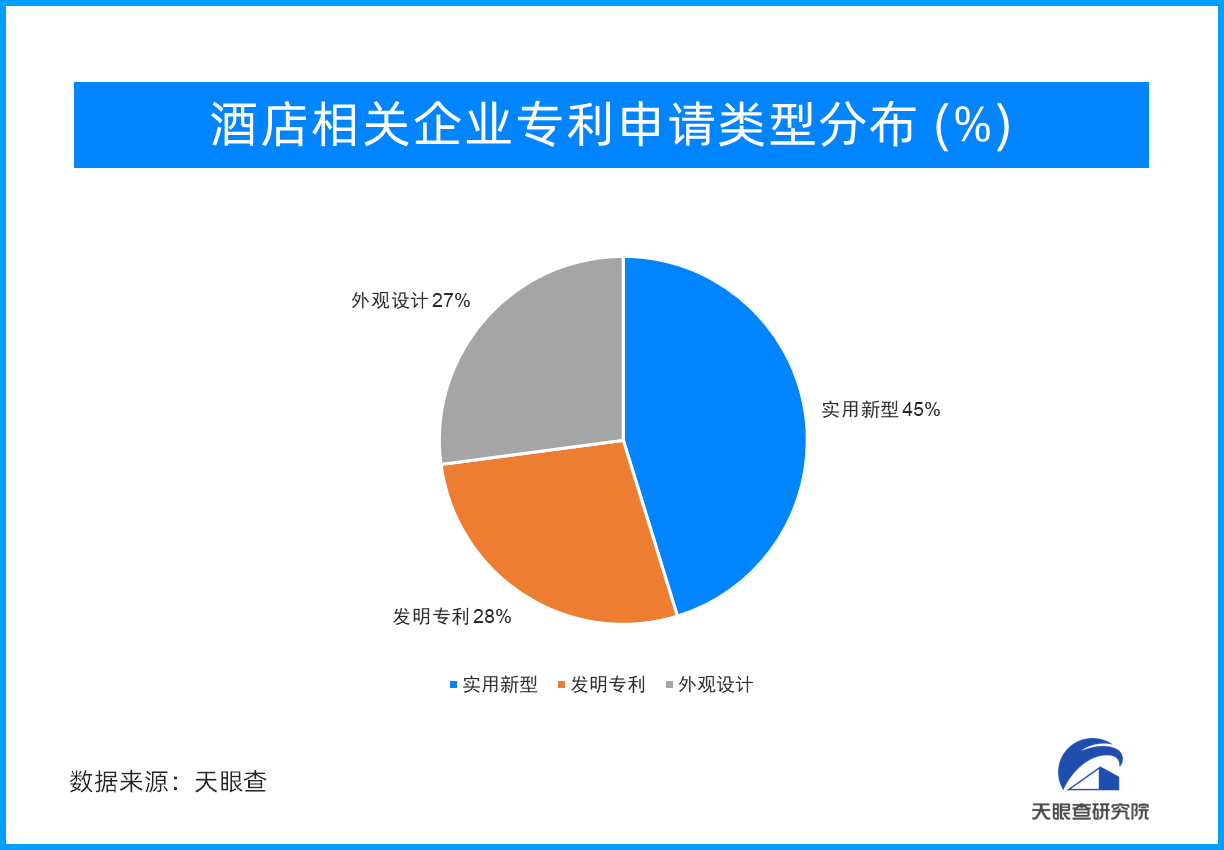 酒店相关企业专利申请类型分布 (%)

外观设计 27%

实用新型 45%

发明专利 28%

实用新型 发明专利 外观设计

数据来源：天眼查

天眼查研究院